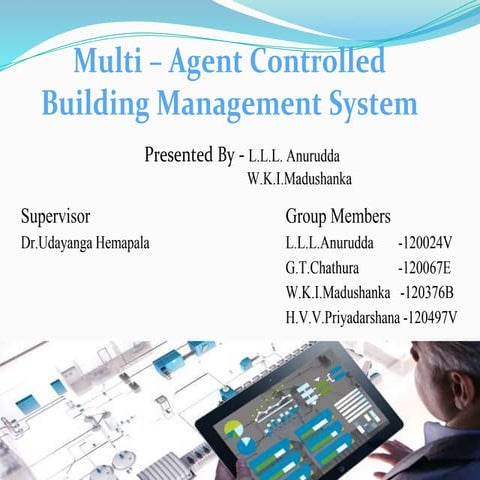 Multi – Agent Controlled Building Management System

Presented By - L.L.L. Anurudda
W.K.I.Madushanka

Supervisor
Dr.Udayanga Hemapala

Group Members
L.L.L.Anurudda -120024V
G.T.Chathura -120067E
W.K.I.Madushanka -120376B
H.V.V.Priyadarshana -120497V